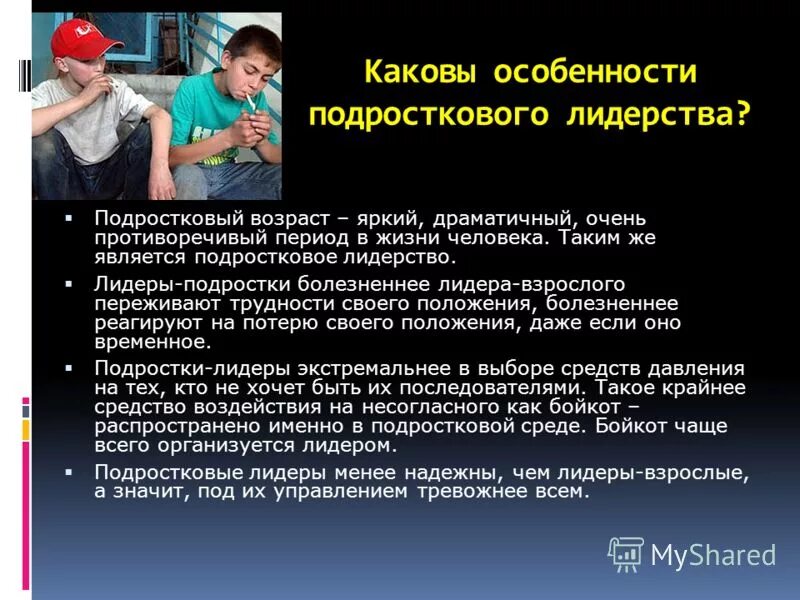 Каковы особенности подросткового лидерства?

▪ Подростковый возраст – яркий, драматичный, очень противоречивый период в жизни человека. Таким же является подростковое лидерство.

▪ Лидеры-подростки болезненнее лидера-взрослого переживают трудности своего положения, болезненнее реагируют на потерю своего положения, даже если оно временное.

▪ Подростки-лидеры экстремальнее в выборе средств давления на тех, кто не хочет быть их последователями. Такое крайнее средство воздействия на несогласного как бойкот – распространено именно в подростковой среде. Бойкот чаще всего организуется лидером.

▪ Подростковые лидеры менее надежны, чем лидеры-взрослые, а значит, под их управлением тревожнее всем.

MyShared